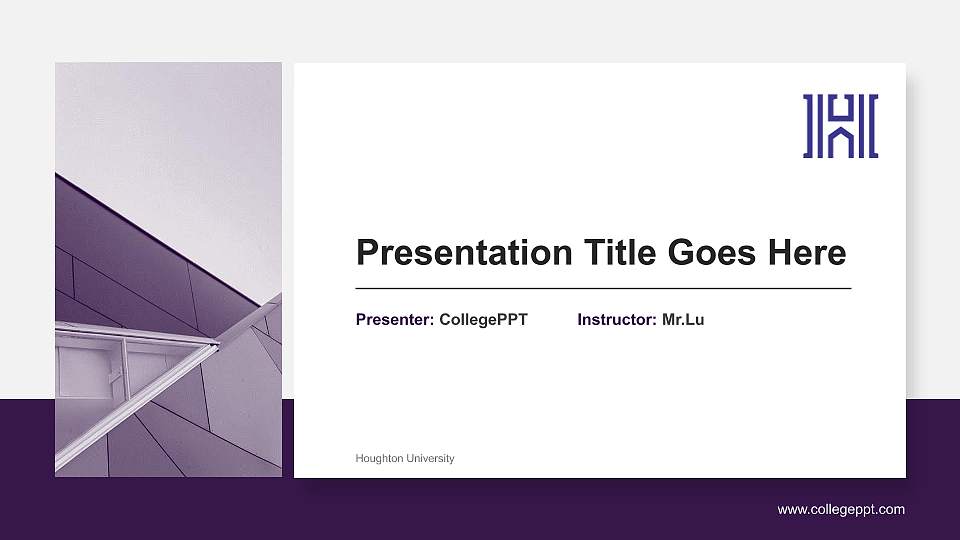 Presentation Title Goes Here

Presenter: CollegePPT Instructor: Mr.Lu

Houghton University

www.collegeppt.com